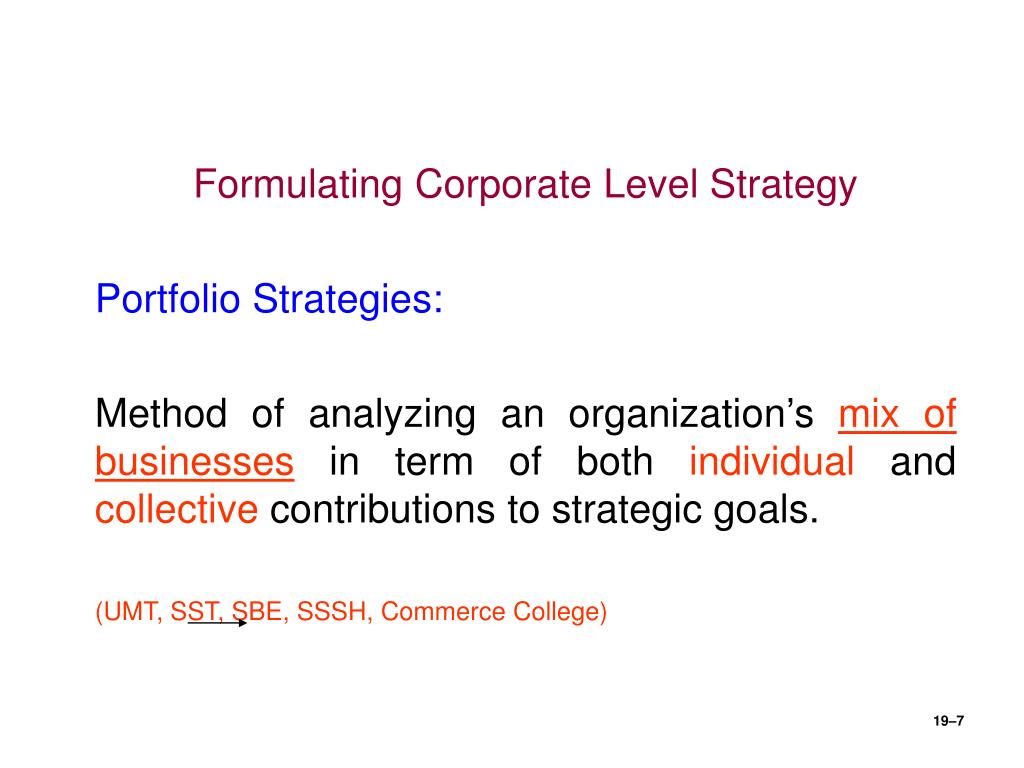 Formulating Corporate Level Strategy

Portfolio Strategies:

Method of analyzing an organization’s mix of businesses in term of both individual and collective contributions to strategic goals.

(UMT, SST, SBE, SSSH, Commerce College)

19–7